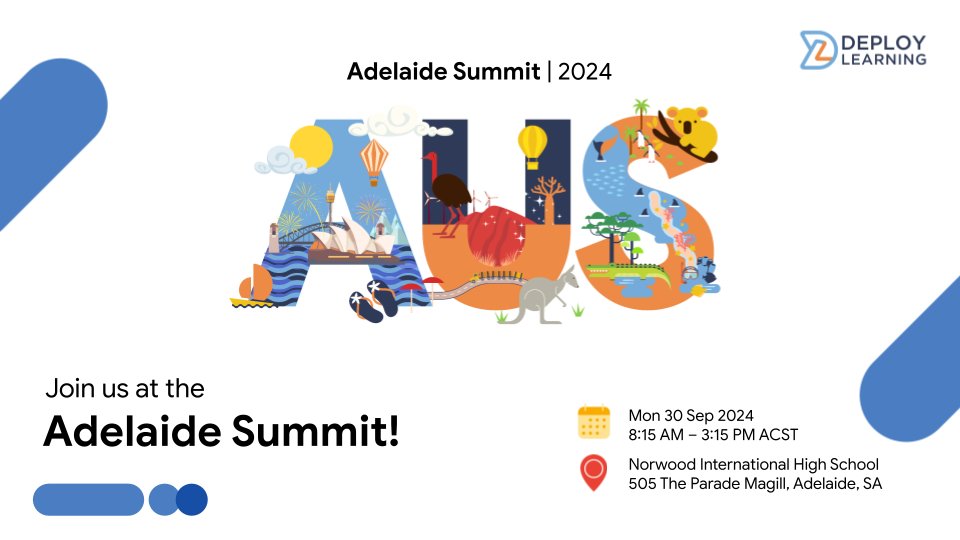 DEPLOY LEARNING

Adelaide Summit | 2024

AUS

Join us at the
Adelaide Summit!

Mon 30 Sep 2024
8:15 AM – 3:15 PM ACST

Norwood International High School
505 The Parade Magill, Adelaide, SA